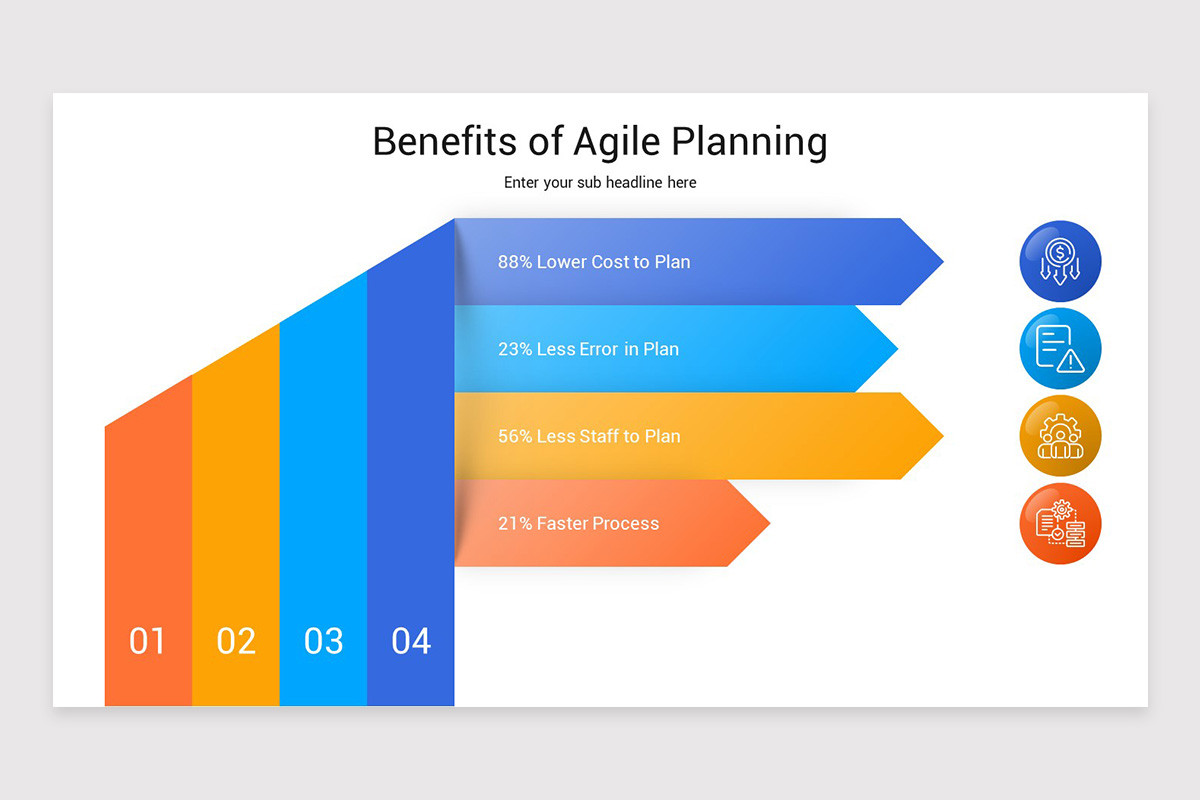 Benefits of Agile Planning

Enter your sub headline here

88% Lower Cost to Plan

23% Less Error in Plan

56% Less Staff to Plan

21% Faster Process

01

02

03

04